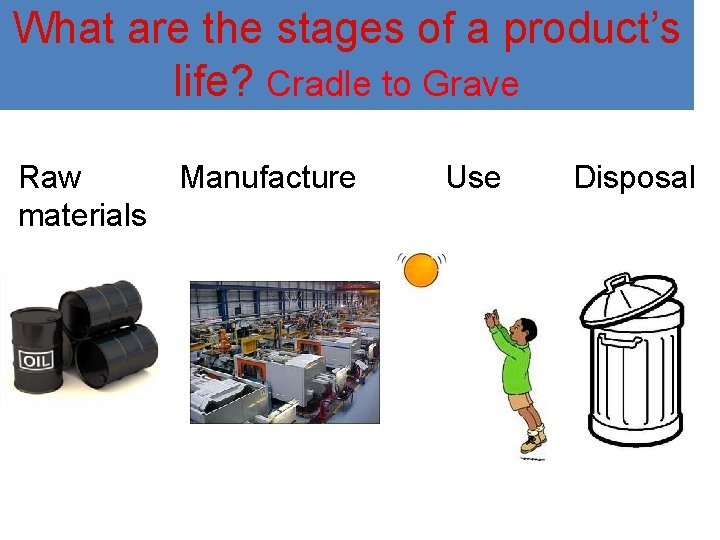 What are the stages of a product's life? Cradle to Grave

Raw materials

Manufacture

Use

Disposal

OIL